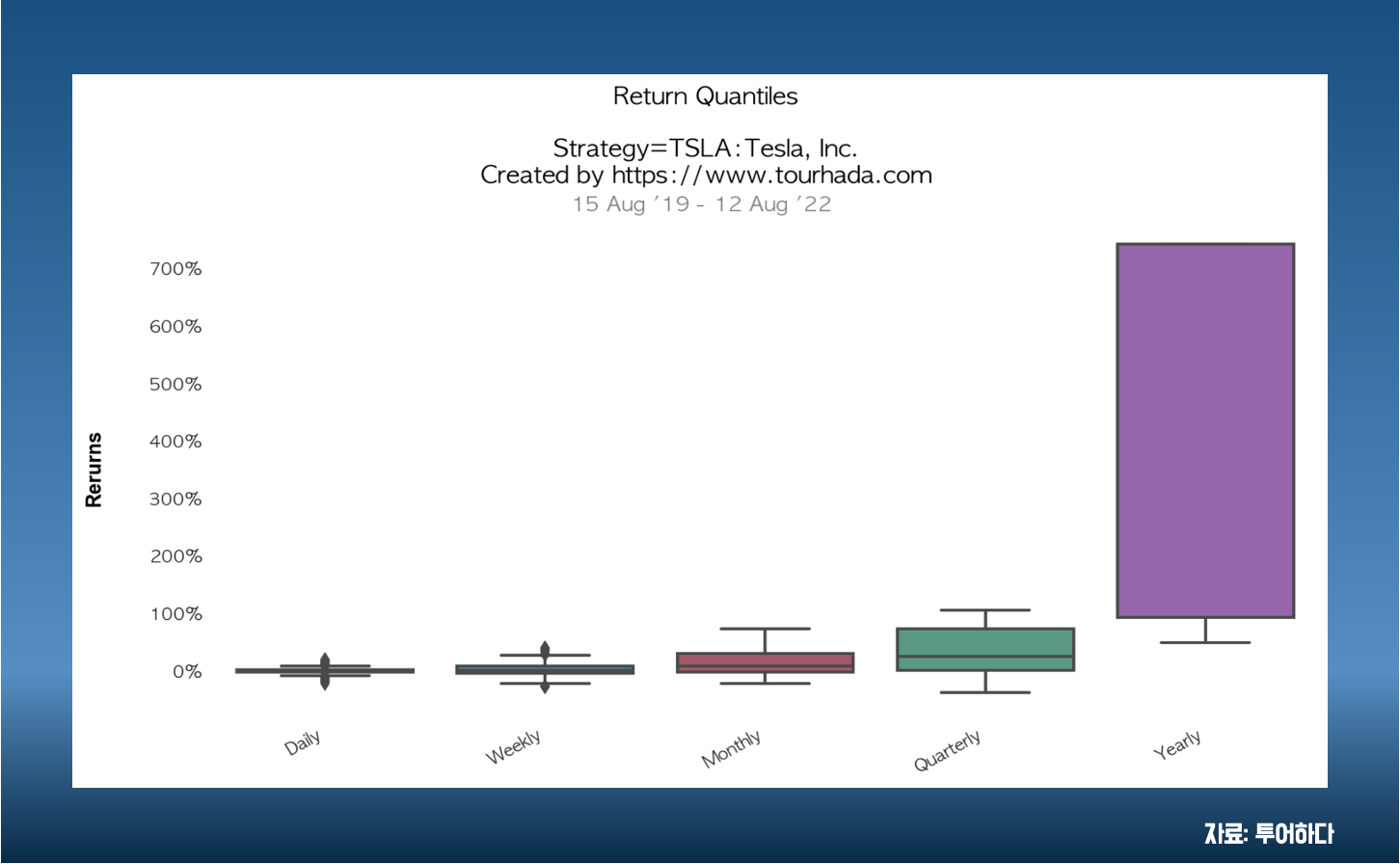 Return Quantiles

Strategy=TSLA:Tesla, Inc.
Created by https://www.tourhada.com
15 Aug '19 - 12 Aug '22

Rerurns

700%
600%
500%
400%
300%
200%
100%
0%

Daily
Weekly
Monthly
Quarterly
Yearly

자료: 투어하다